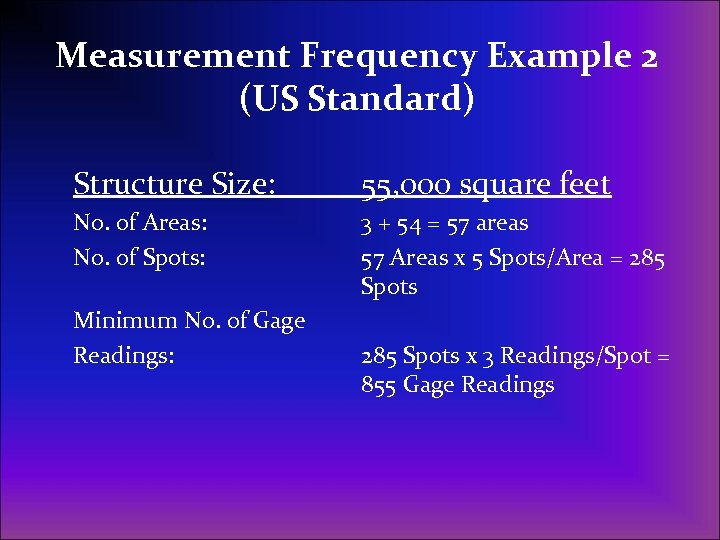 Measurement Frequency Example 2 (US Standard)

Structure Size: 55,000 square feet

No. of Areas: 3 + 54 = 57 areas

No. of Spots: 57 Areas x 5 Spots/Area = 285 Spots

Minimum No. of Gage Readings: 285 Spots x 3 Readings/Spot = 855 Gage Readings